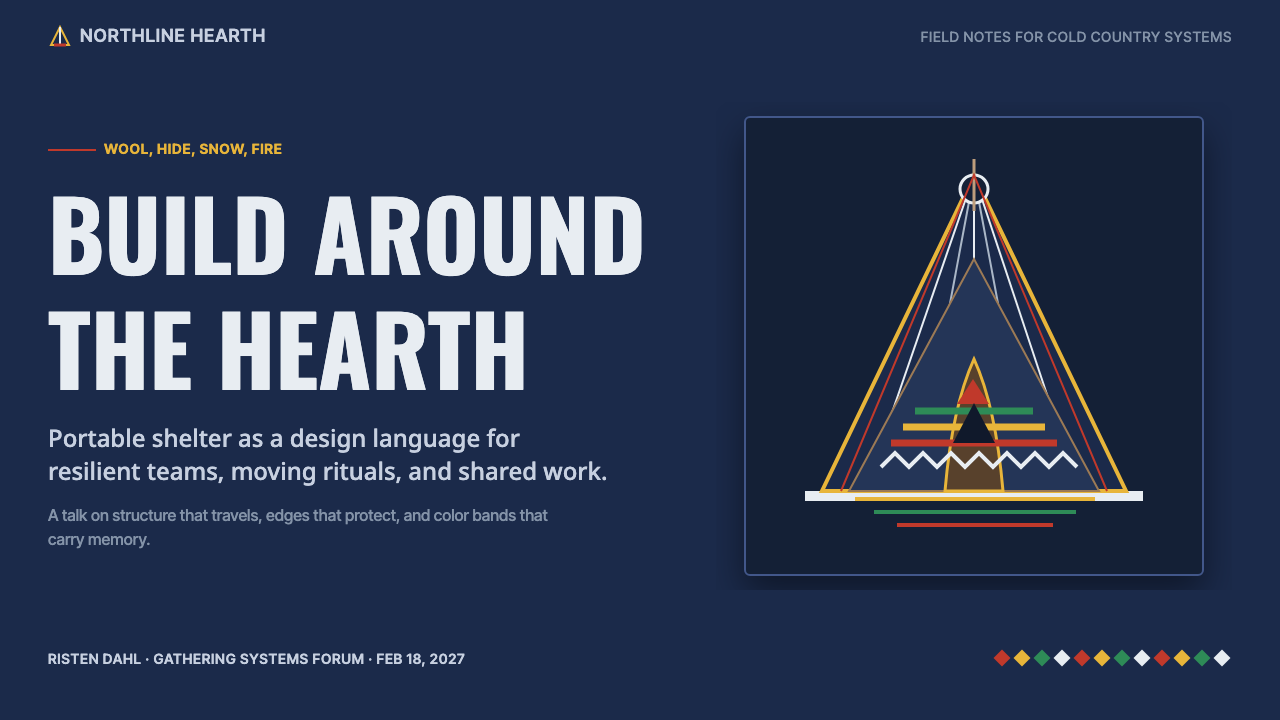 NORTHLINE HEARTH

FIELD NOTES FOR COLD COUNTRY SYSTEMS

WOOL, HIDE, SNOW, FIRE

BUILD AROUND THE HEARTH

Portable shelter as a design language for resilient teams, moving rituals, and shared work.

A talk on structure that travels, edges that protect, and color bands that carry memory.

RISTEN DAHL · GATHERING SYSTEMS FORUM · FEB 18, 2027